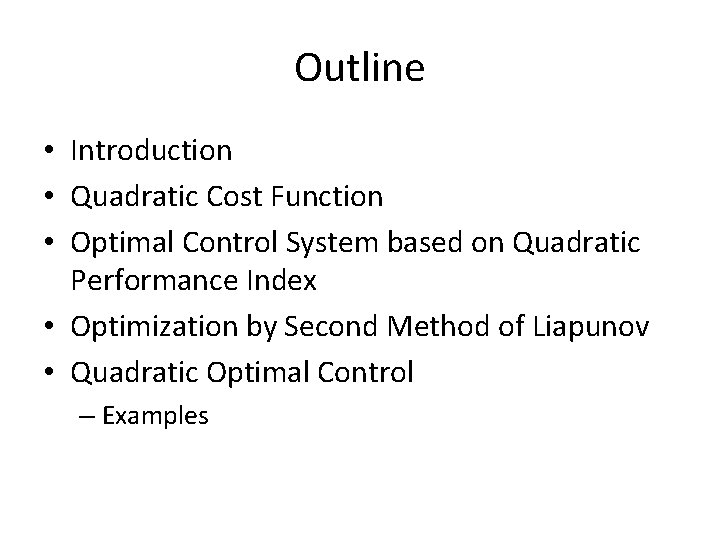 Outline

• Introduction
• Quadratic Cost Function
• Optimal Control System based on Quadratic Performance Index
• Optimization by Second Method of Liapunov
• Quadratic Optimal Control
– Examples